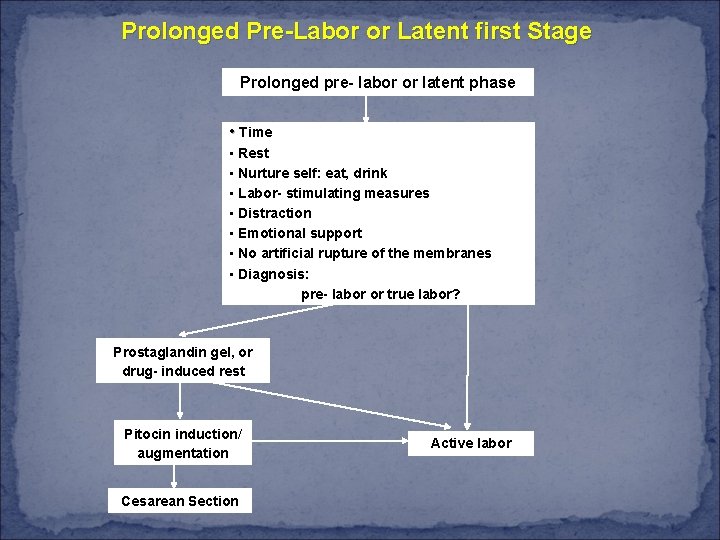 Prolonged Pre-Labor or Latent first Stage

Prolonged pre- labor or latent phase

• Time
• Rest
• Nurture self: eat, drink
• Labor- stimulating measures
• Distraction
• Emotional support
• No artificial rupture of the membranes
• Diagnosis:
pre- labor or true labor?

Prostaglandin gel, or drug- induced rest

Pitocin induction/ augmentation

Active labor

Cesarean Section